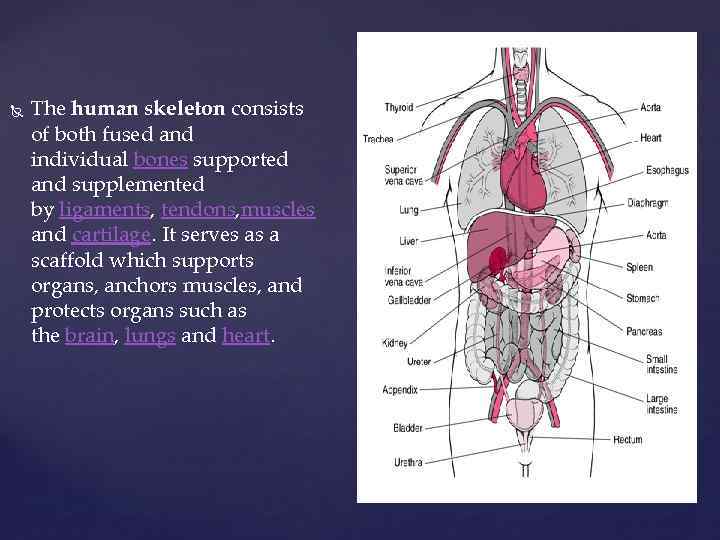 The human skeleton consists of both fused and individual bones supported and supplemented by ligaments, tendons,muscles and cartilage. It serves as a scaffold which supports organs, anchors muscles, and protects organs such as the brain, lungs and heart.

Thyroid
Trachea
Superior vena cava
Lung
Liver
Inferior vena cava
Gallbladder
Kidney
Ureter
Appendix
Bladder
Urethra
Aorta
Heart
Esophagus
Diaphragm
Aorta
Spleen
Stomach
Pancreas
Small intestine
Large intestine
Rectum